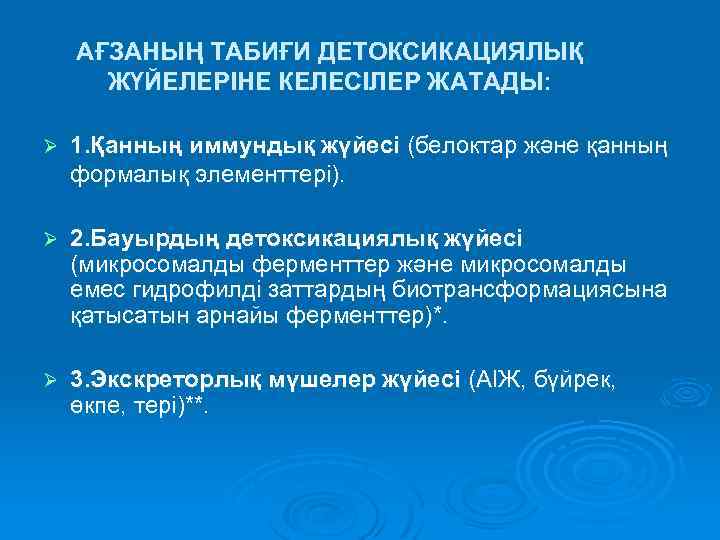 АҒЗАНЫҢ ТАБИҒИ ДЕТОКСИКАЦИЯЛЫҚ ЖҮЙЕЛЕРІНЕ КЕЛЕСІЛЕР ЖАТАДЫ:

➢ 1.Қанның иммундық жүйесі (белоктар және қанның формалық элементтері).

➢ 2.Бауырдың детоксикациялық жүйесі (микросомалды ферменттер және микросомалды емес гидрофилді заттардың биотрансформациясына қатысатын арнайы ферменттер)*.

➢ 3.Экскреторлық мүшелер жүйесі (АІЖ, бүйрек, өкпе, тері)**.